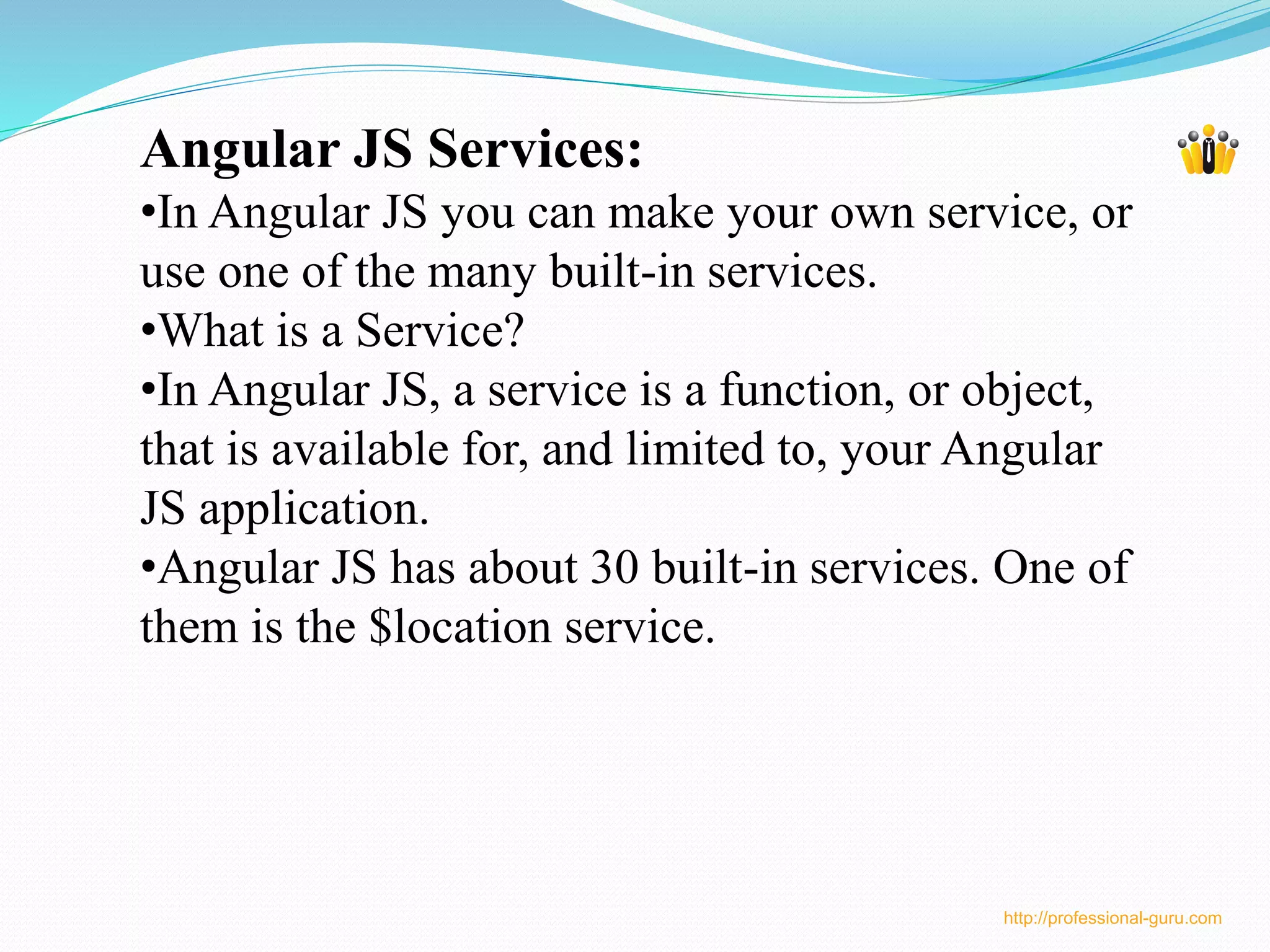 Angular JS Services:

•In Angular JS you can make your own service, or use one of the many built-in services.

•What is a Service?

•In Angular JS, a service is a function, or object, that is available for, and limited to, your Angular JS application.

•Angular JS has about 30 built-in services. One of them is the \$location service.

http://professional-guru.com